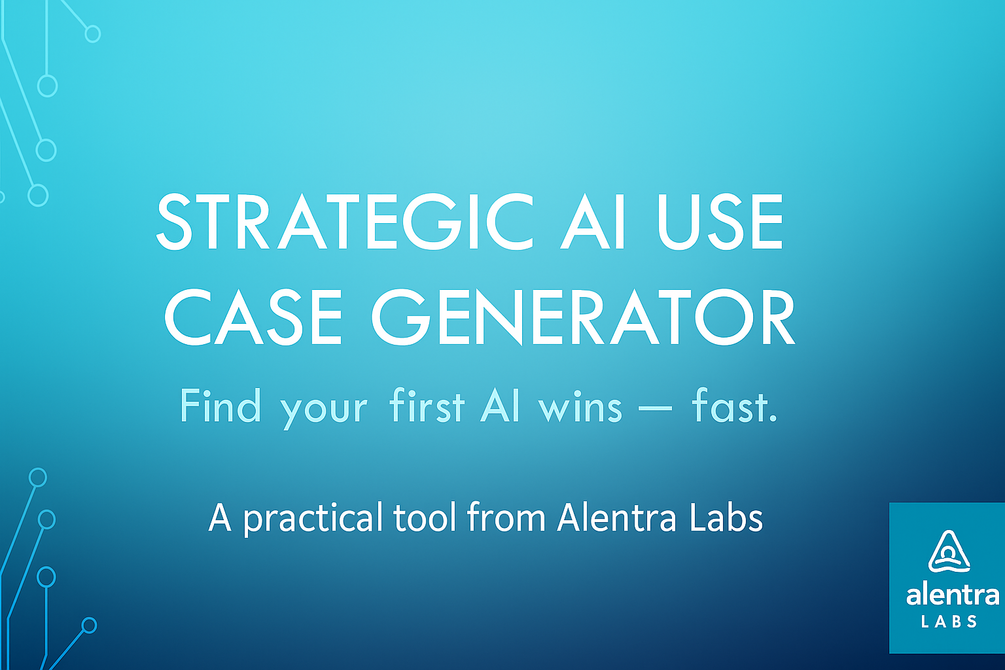 STRATEGIC AI USE CASE GENERATOR

Find your first AI wins — fast.

A practical tool from Alentra Labs

alentra
LABS